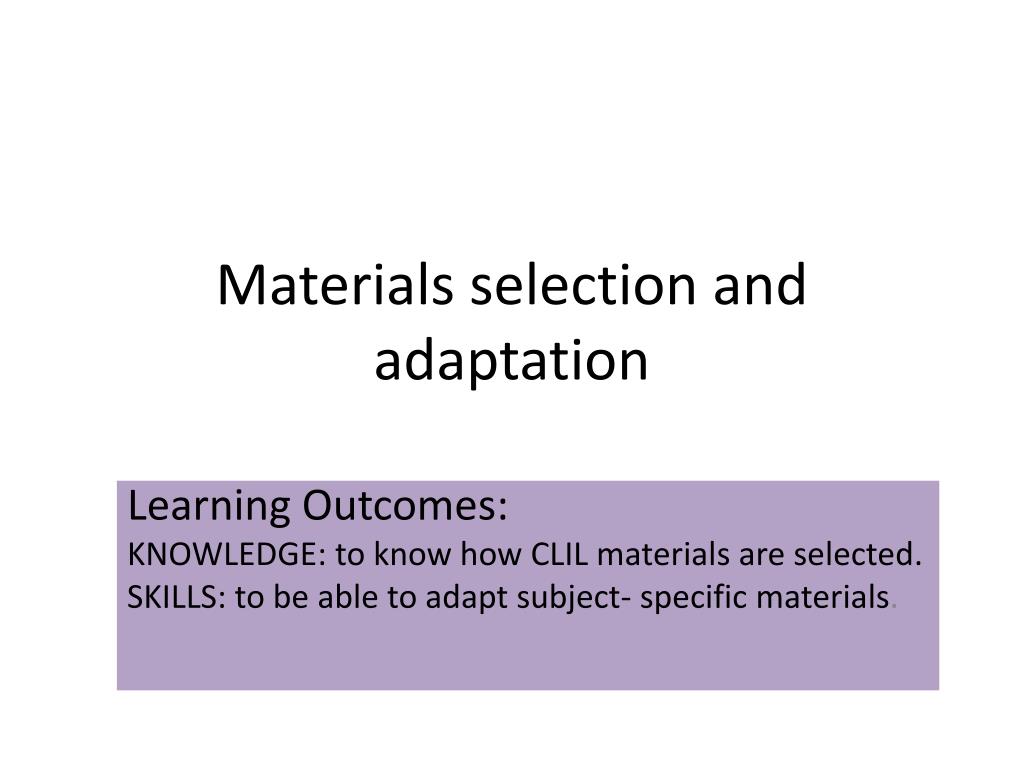 Materials selection and adaptation

Learning Outcomes:
KNOWLEDGE: to know how CLIL materials are selected.
SKILLS: to be able to adapt subject- specific materials.